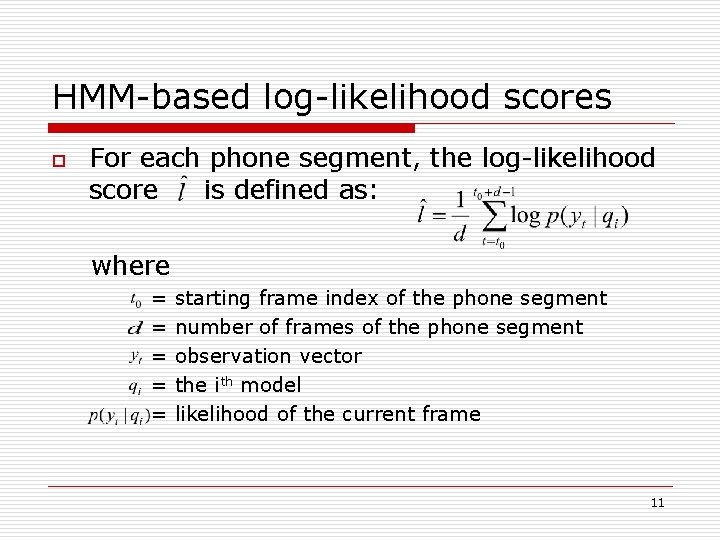 HMM-based log-likelihood scores

For each phone segment, the log-likelihood score $\hat{l}$ is defined as:

$\hat{l} = \frac{1}{d} \sum_{t=t_0}^{t_0+d-1} \log p(y_t \mid q_i)$

where

$t_0$ = starting frame index of the phone segment

$d$ = number of frames of the phone segment

$y_t$ = observation vector

$q_i$ = the i$^{th}$ model

$p(y_t \mid q_i)$= likelihood of the current frame

11